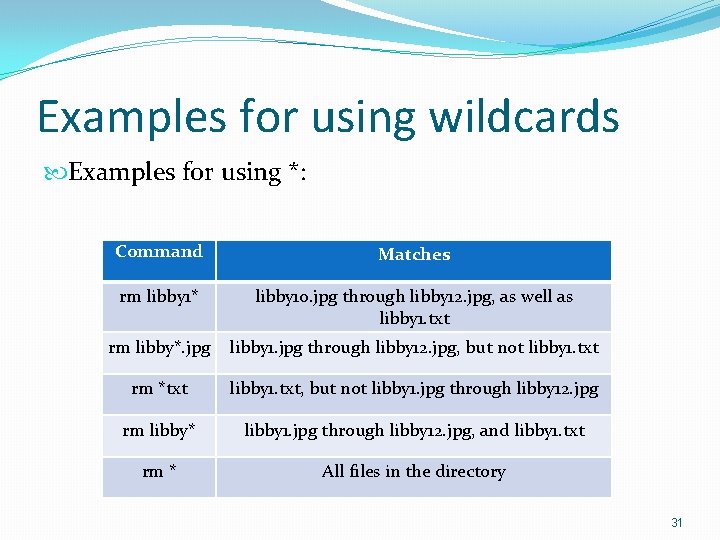 Examples for using wildcards

Examples for using *:

| Command | Matches |
|---|---|
| rm libby1* | libby10.jpg through libby12.jpg, as well as libby1.txt |
| rm libby*.jpg | libby1.jpg through libby12.jpg, but not libby1.txt |
| rm *txt | libby1.txt, but not libby1.jpg through libby12.jpg |
| rm libby* | libby1.jpg through libby12.jpg, and libby1.txt |
| rm * | All files in the directory |

31